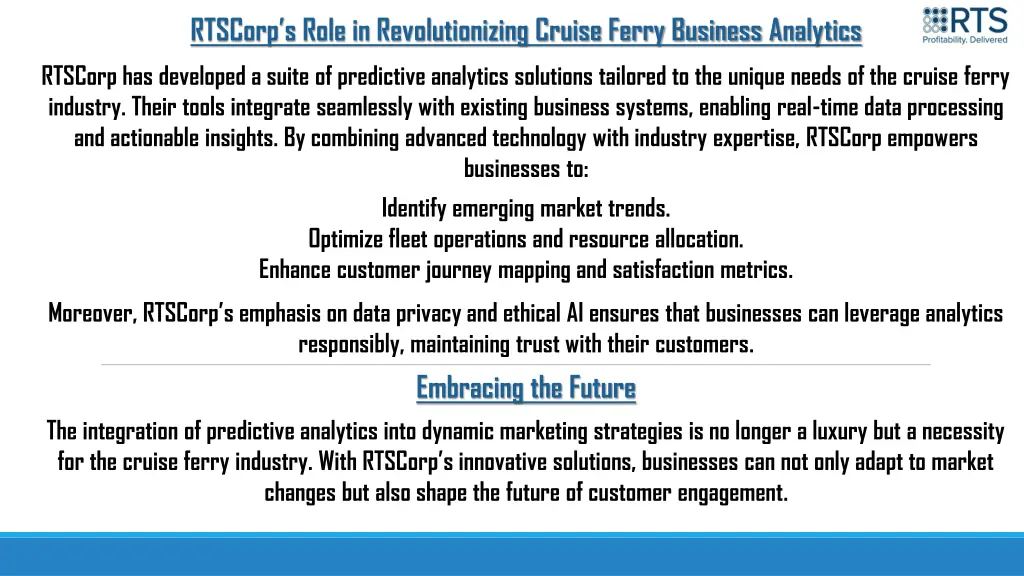 RTSCorp's Role in Revolutionizing Cruise Ferry Business Analytics

RTS
Profitability. Delivered

RTSCorp has developed a suite of predictive analytics solutions tailored to the unique needs of the cruise ferry industry. Their tools integrate seamlessly with existing business systems, enabling real-time data processing and actionable insights. By combining advanced technology with industry expertise, RTSCorp empowers businesses to:

Identify emerging market trends.
Optimize fleet operations and resource allocation.
Enhance customer journey mapping and satisfaction metrics.

Moreover, RTSCorp's emphasis on data privacy and ethical AI ensures that businesses can leverage analytics responsibly, maintaining trust with their customers.

Embracing the Future

The integration of predictive analytics into dynamic marketing strategies is no longer a luxury but a necessity for the cruise ferry industry. With RTSCorp's innovative solutions, businesses can not only adapt to market changes but also shape the future of customer engagement.